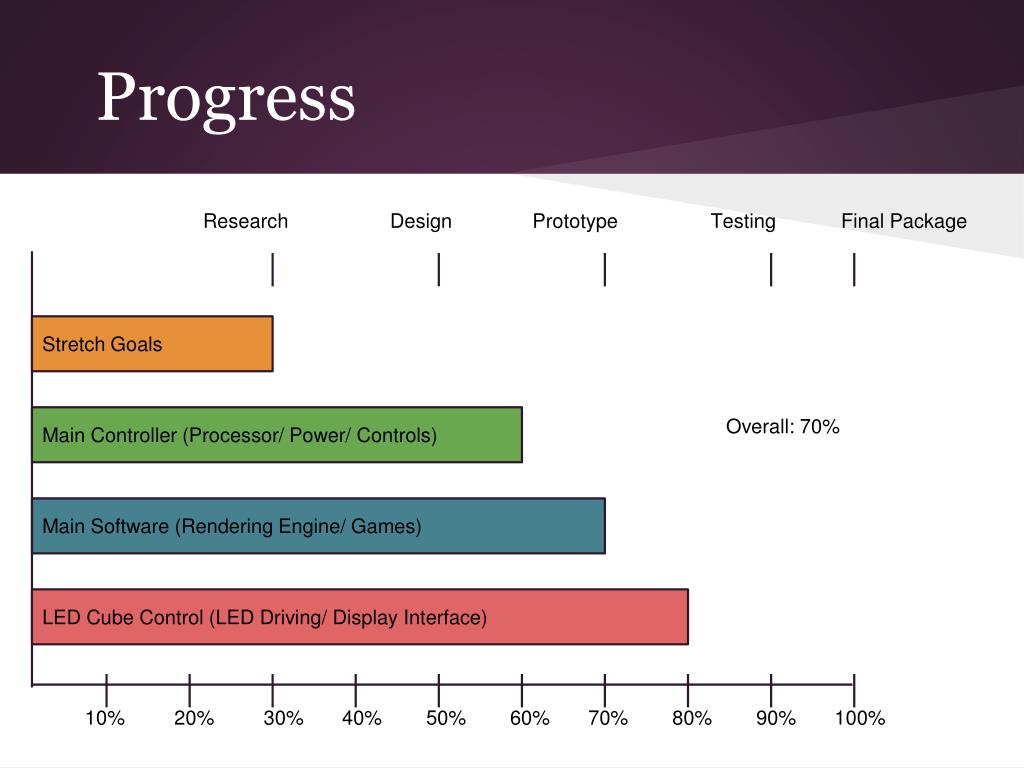 Progress

Research
Design
Prototype
Testing
Final Package

Stretch Goals

Main Controller (Processor/ Power/ Controls)

Overall: 70%

Main Software (Rendering Engine/ Games)

LED Cube Control (LED Driving/ Display Interface)

10%
20%
30%
40%
50%
60%
70%
80%
90%
100%